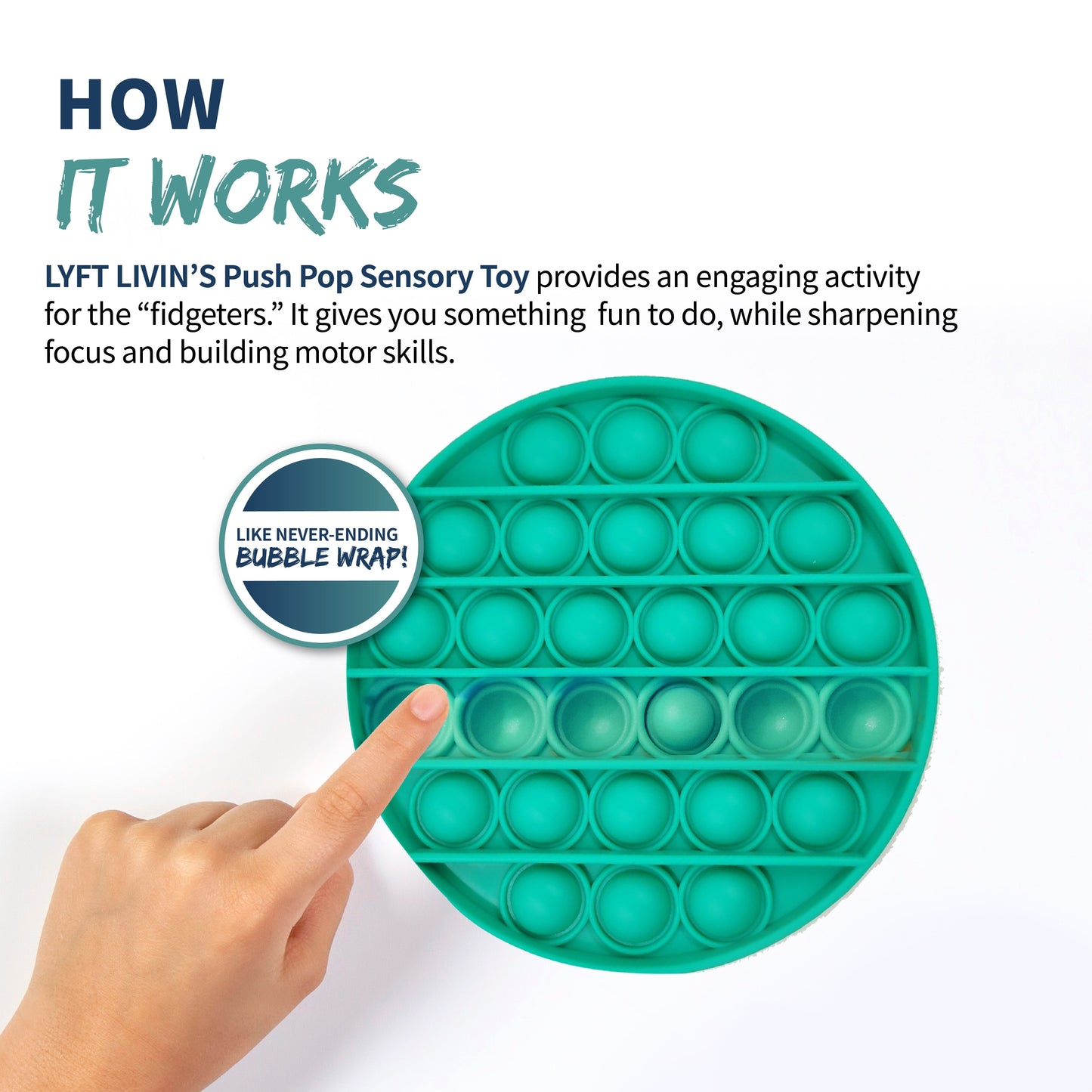 HOW
IT WORKS

LYFT LIVIN'S Push Pop Sensory Toy provides an engaging activity for the "fidgeters." It gives you something fun to do, while sharpening focus and building motor skills.

LIKE NEVER-ENDING
BUBBLE WRAP!